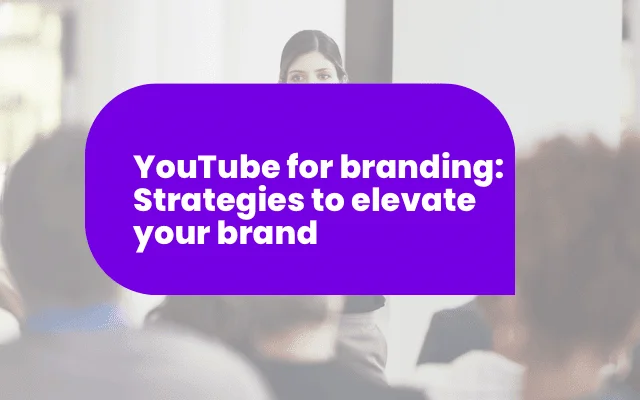 YouTube for branding: Strategies to elevate your brand